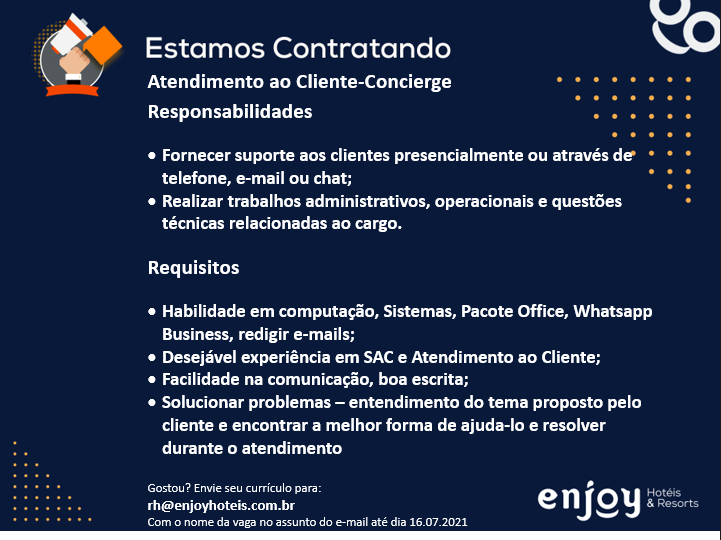 Estamos Contratando

Atendimento ao Cliente-Concierge

Responsabilidades

• Fornecer suporte aos clientes presencialmente ou através de telefone, e-mail ou chat;
• Realizar trabalhos administrativos, operacionais e questões técnicas relacionadas ao cargo.

Requisitos

• Habilidade em computação, Sistemas, Pacote Office, Whatsapp Business, redigir e-mails;
• Desejável experiência em SAC e Atendimento ao Cliente;
• Facilidade na comunicação, boa escrita;
• Solucionar problemas – entendimento do tema proposto pelo cliente e encontrar a melhor forma de ajuda-lo e resolver durante o atendimento

Gostou? Envie seu currículo para:
rh@enjoyhoteis.com.br
Com o nome da vaga no assunto do e-mail até dia 16.07.2021

enjoy Hotéis & Resorts